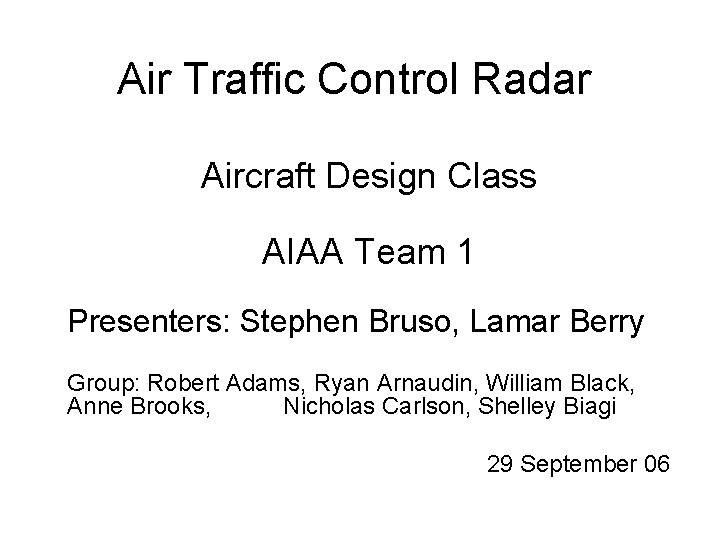 Air Traffic Control Radar

Aircraft Design Class

AIAA Team 1

Presenters: Stephen Bruso, Lamar Berry

Group: Robert Adams, Ryan Arnaudin, William Black, Anne Brooks, Nicholas Carlson, Shelley Biagi

29 September 06